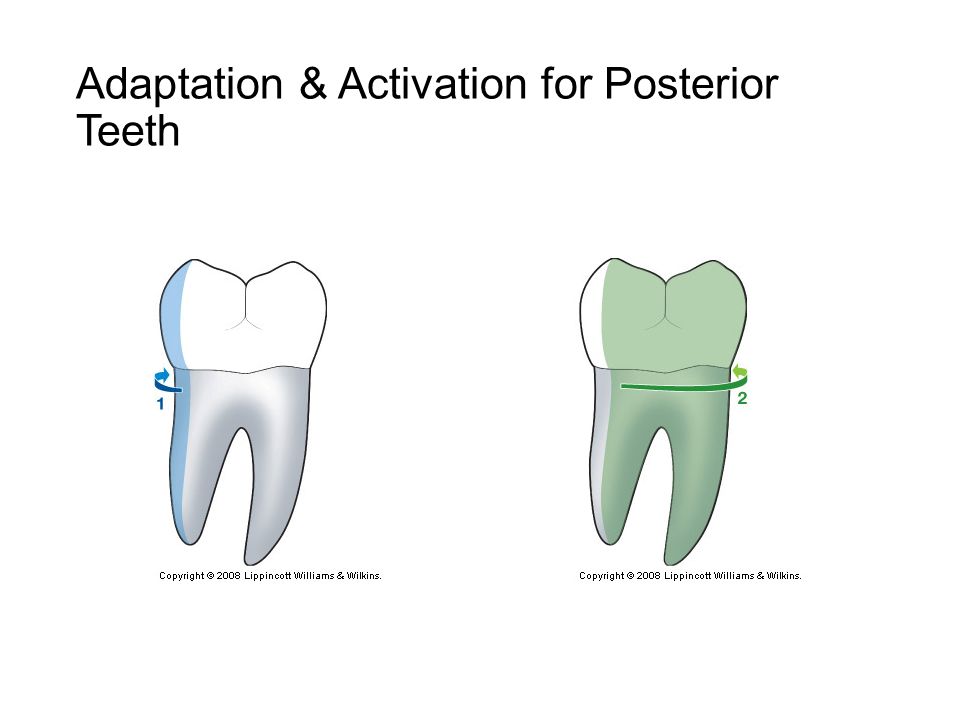 Adaptation & Activation for Posterior Teeth

1

Copyright © 2008 Lippincott Williams & Wilkins.

2

Copyright © 2008 Lippincott Williams & Wilkins.